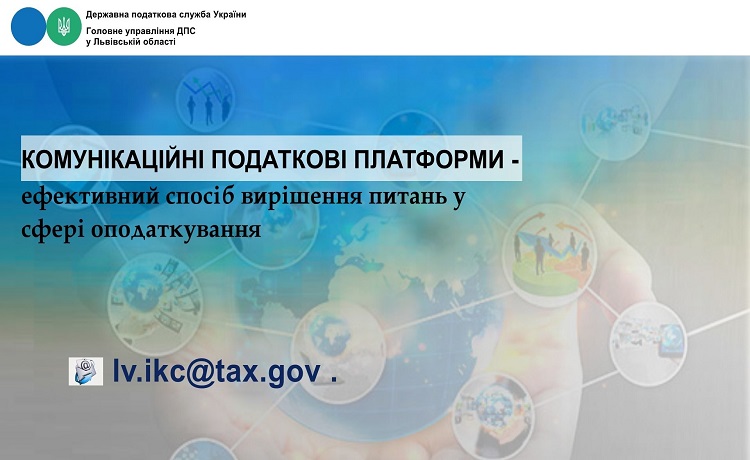 Державна податкова служба України
Головне управління ДПС
у Львівській області

КОМУНІКАЦІЙНІ ПОДАТКОВІ ПЛАТФОРМИ - ефективний спосіб вирішення питань у сфері оподаткування

lv.ikc@tax.gov .